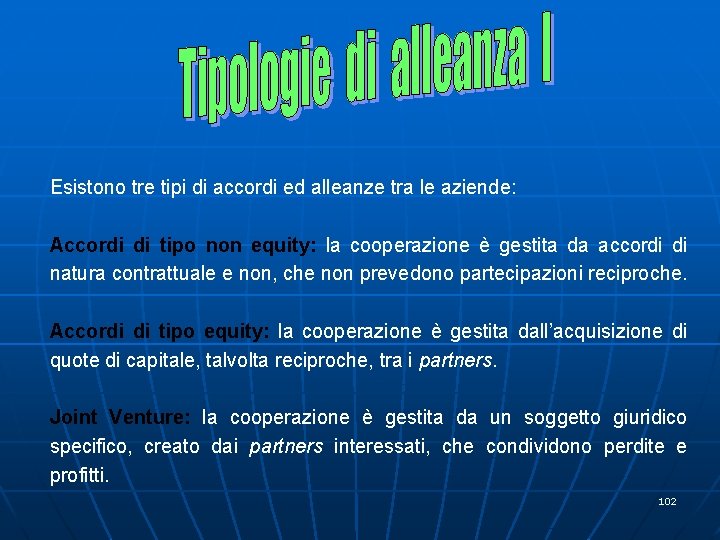 Tipologie di alleanza I

Esistono tre tipi di accordi ed alleanze tra le aziende:

Accordi di tipo non equity: la cooperazione è gestita da accordi di natura contrattuale e non, che non prevedono partecipazioni reciproche.

Accordi di tipo equity: la cooperazione è gestita dall'acquisizione di quote di capitale, talvolta reciproche, tra i partners.

Joint Venture: la cooperazione è gestita da un soggetto giuridico specifico, creato dai partners interessati, che condividono perdite e profitti.

102